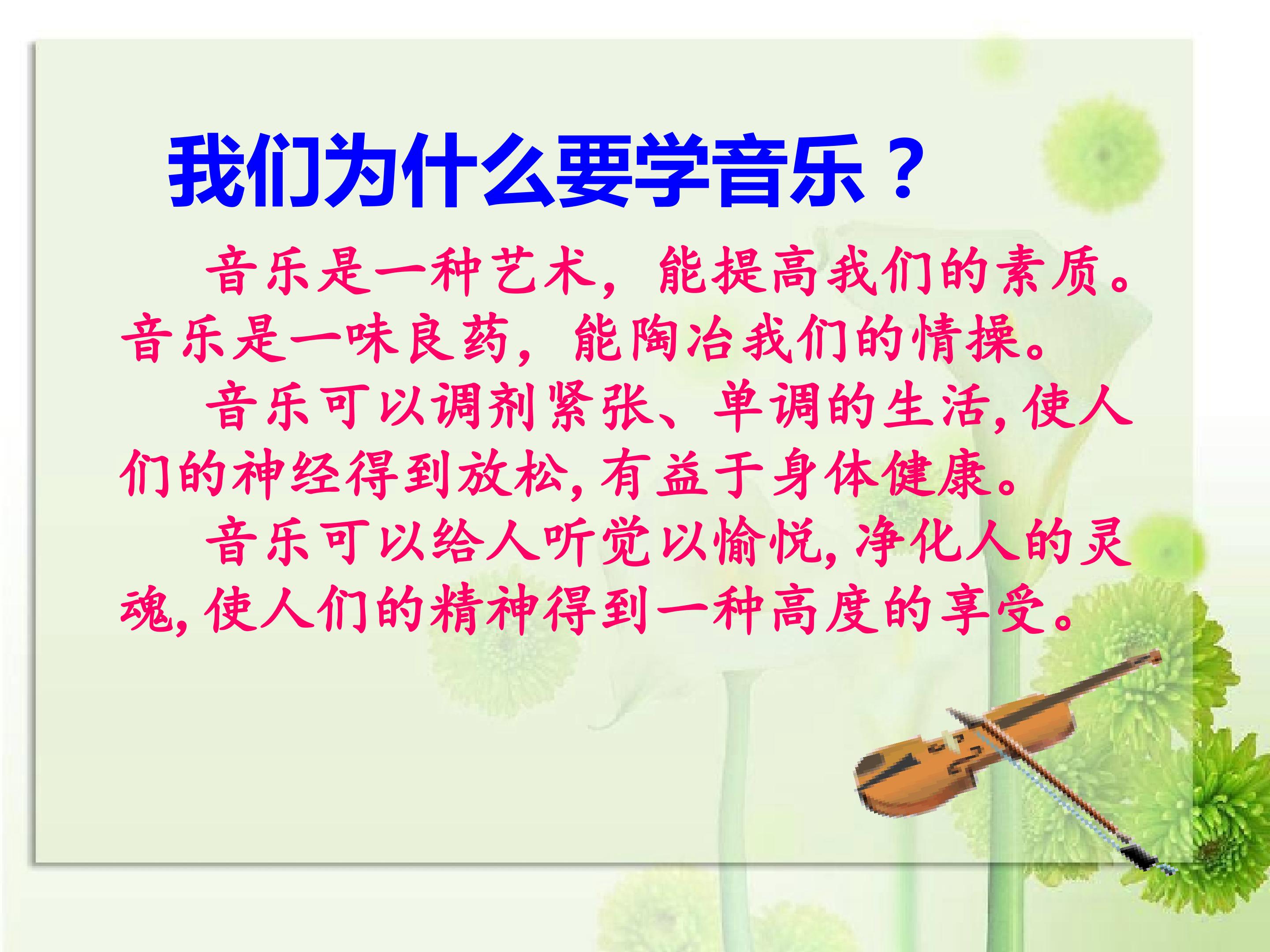 我们为什么要学音乐？

音乐是一种艺术，能提高我们的素质。音乐是一味良药，能陶冶我们的情操。

音乐可以调剂紧张、单调的生活，使人们的神经得到放松，有益于身体健康。

音乐可以给人听觉以愉悦，净化人的灵魂，使人们的精神得到一种高度的享受。